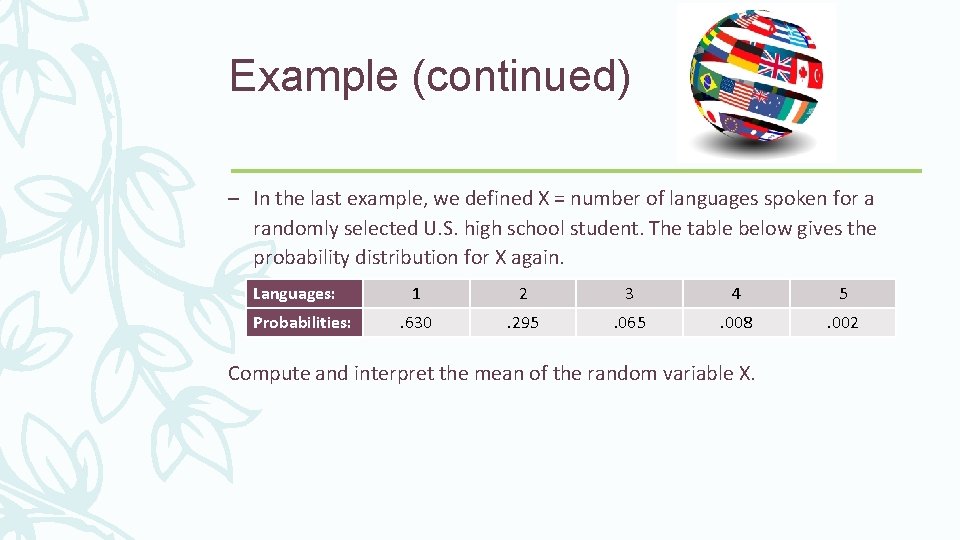 Example (continued)

– In the last example, we defined X = number of languages spoken for a randomly selected U.S. high school student. The table below gives the probability distribution for X again.

| Languages: | 1 | 2 | 3 | 4 | 5 |
|---|---|---|---|---|---|
| Probabilities: | .630 | .295 | .065 | .008 | .002 |

Compute and interpret the mean of the random variable X.